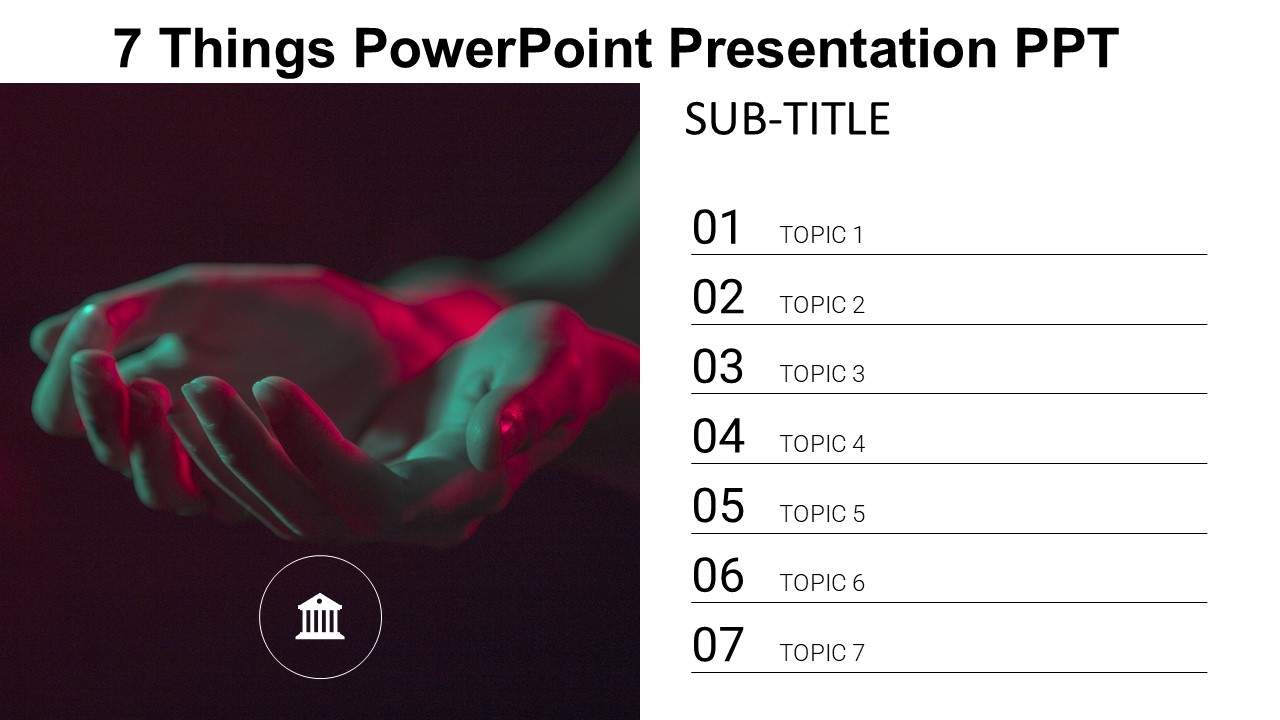 7 Things PowerPoint Presentation PPT

SUB-TITLE

01 TOPIC 1

02 TOPIC 2

03 TOPIC 3

04 TOPIC 4

05 TOPIC 5

06 TOPIC 6

07 TOPIC 7